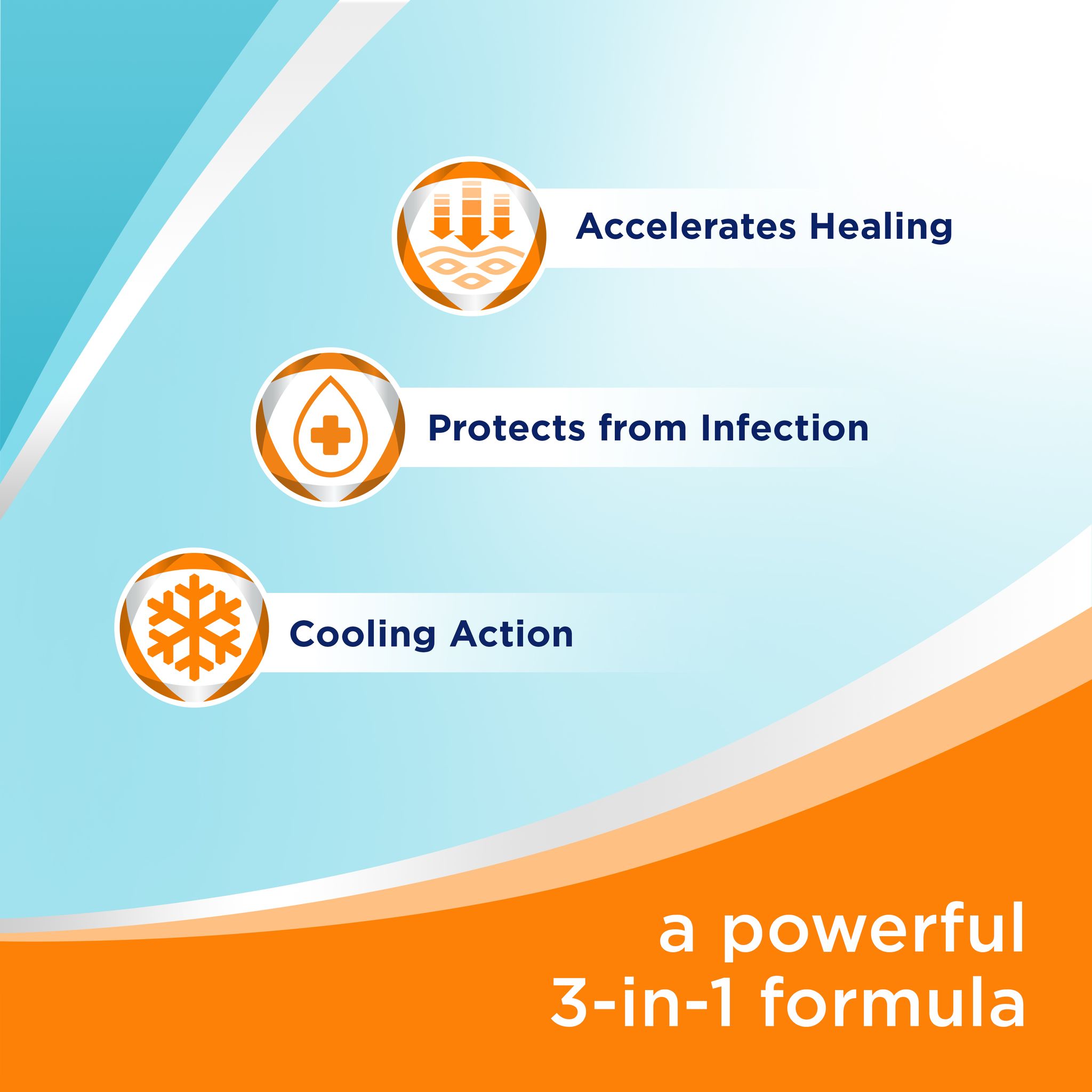 Accelerates Healing

Protects from Infection

Cooling Action

a powerful
3-in-1 formula